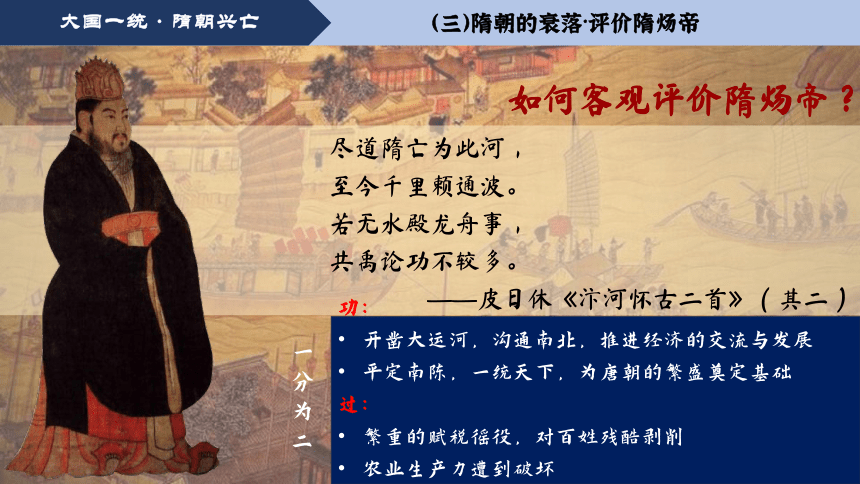 大国一统 · 隋朝兴亡

(三)隋朝的衰落·评价隋炀帝

如何客观评价隋炀帝？

尽道隋亡为此河，
至今千里赖通波。
若无水殿龙舟事，
共禹论功不较多。

——皮日休《汴河怀古二首》（其二）

一分为二

功：

• 开凿大运河，沟通南北，推进经济的交流与发展
• 平定南陈，一统天下，为唐朝的繁盛奠定基础

过：

• 繁重的赋税徭役，对百姓残酷剥削
• 农业生产力遭到破坏